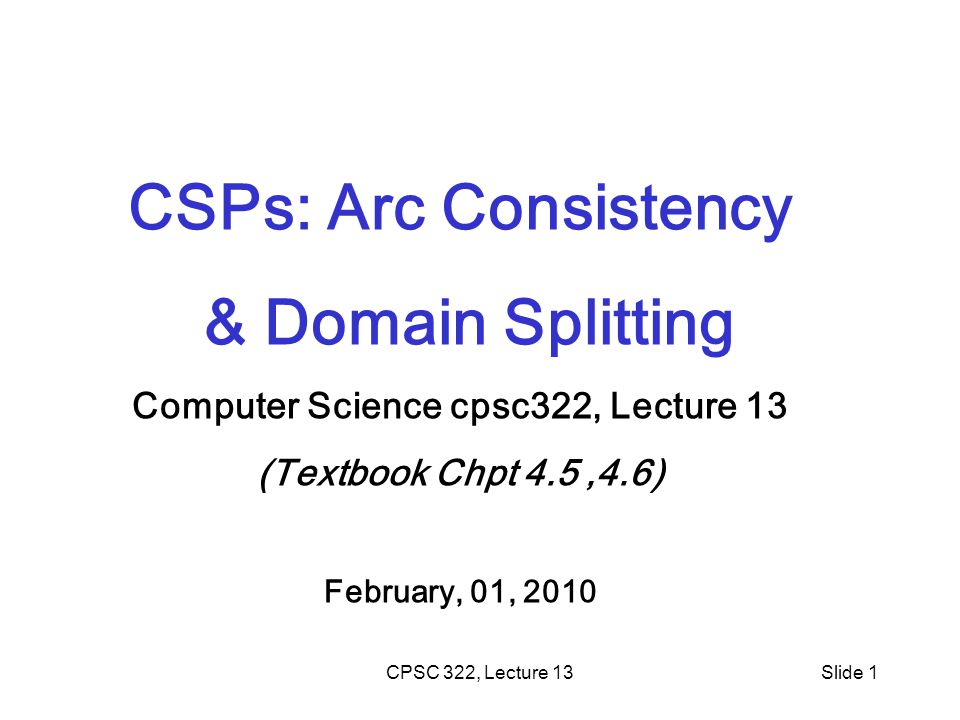 CSPs: Arc Consistency

& Domain Splitting

Computer Science cpsc322, Lecture 13

(Textbook Chpt 4.5 ,4.6)

February, 01, 2010

CPSC 322, Lecture 13

Slide 1